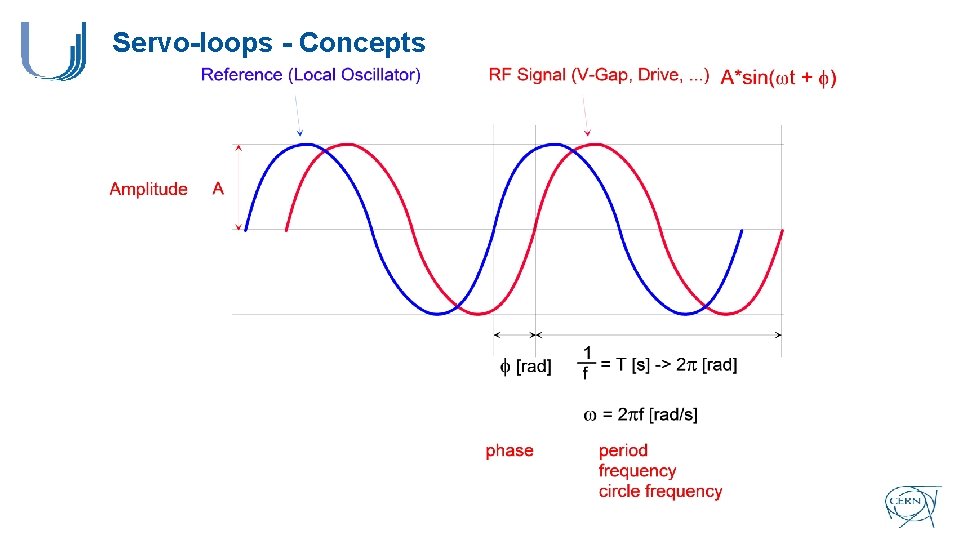 Servo-loops - Concepts

Reference (Local Oscillator)

RF Signal (V-Gap, Drive, ...) $A*\sin(\omega t + \phi)$

Amplitude A

$\phi$ [rad]

$\frac{1}{f}$ = T [s] -> $2\pi$ [rad]

$\omega = 2\pi f$ [rad/s]

phase

period
frequency
circle frequency

CERN